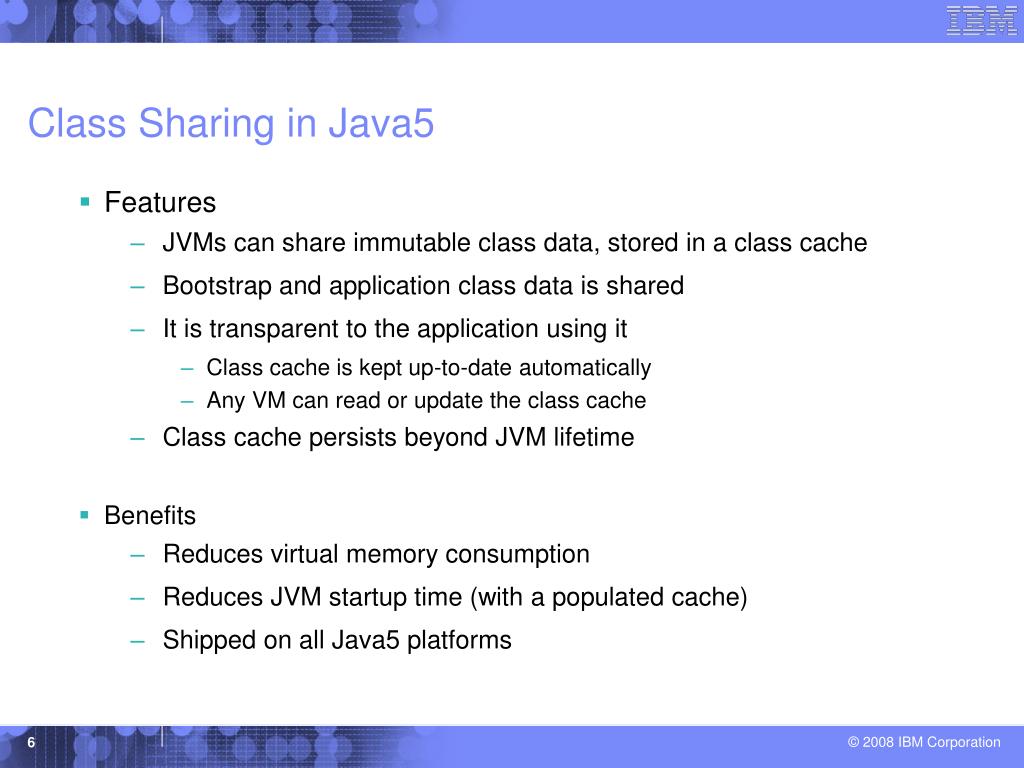 IBM

Class Sharing in Java5

▪ Features
– JVMs can share immutable class data, stored in a class cache
– Bootstrap and application class data is shared
– It is transparent to the application using it
– Class cache is kept up-to-date automatically
– Any VM can read or update the class cache
– Class cache persists beyond JVM lifetime

▪ Benefits
– Reduces virtual memory consumption
– Reduces JVM startup time (with a populated cache)
– Shipped on all Java5 platforms

6

© 2008 IBM Corporation